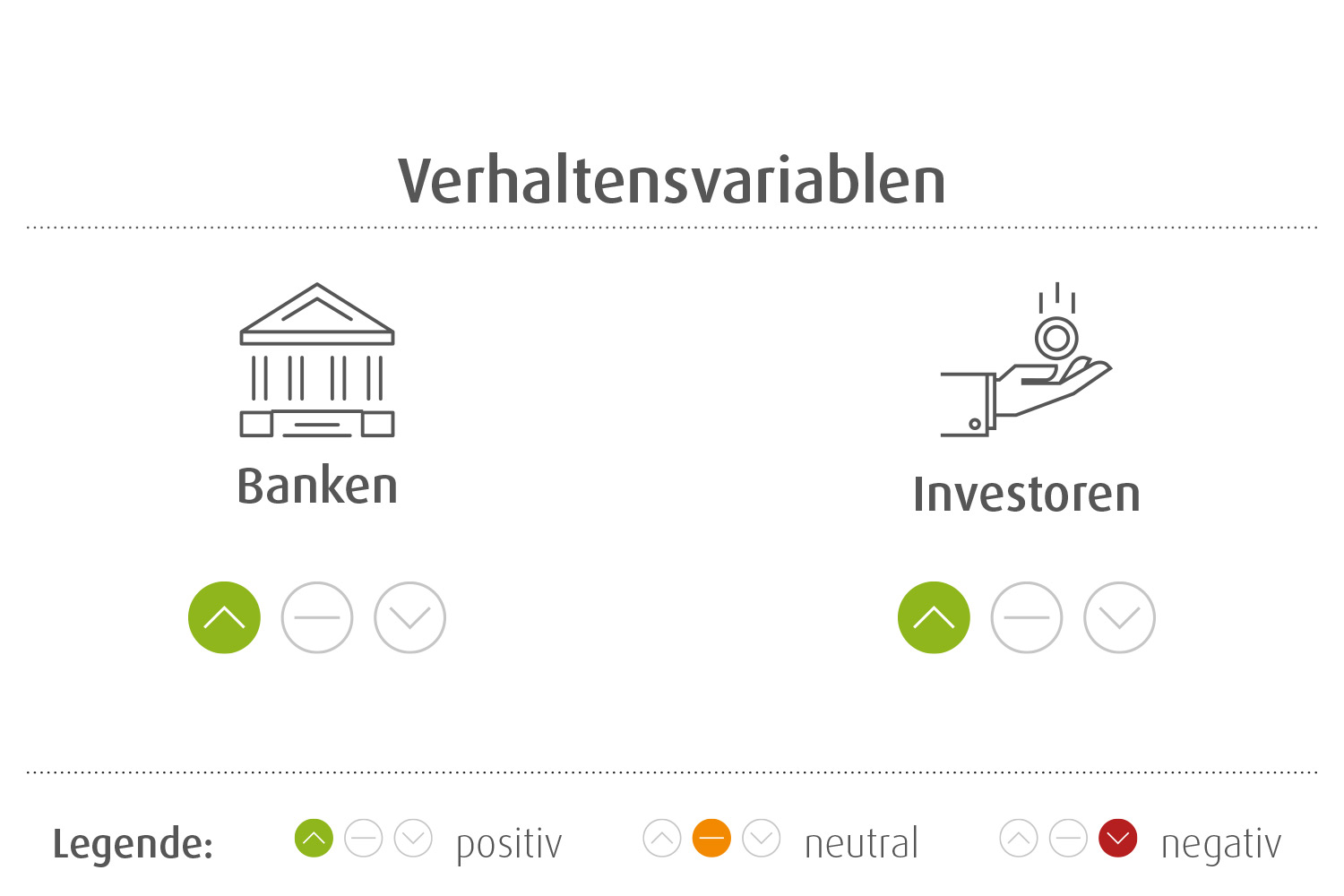 Verhaltensvariablen

Banken

Investoren

Legende: positiv neutral negativ